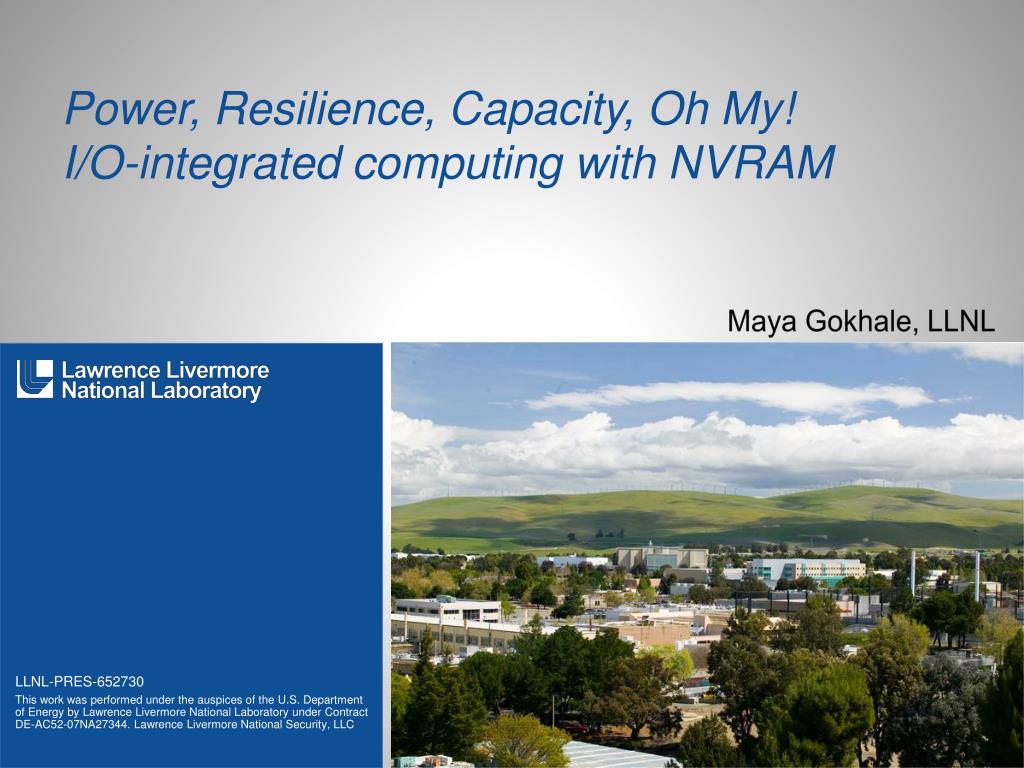 Power, Resilience, Capacity, Oh My!
I/O-integrated computing with NVRAM

Maya Gokhale, LLNL

Lawrence Livermore National Laboratory

LLNL-PRES-652730

This work was performed under the auspices of the U.S. Department of Energy by Lawrence Livermore National Laboratory under Contract DE-AC52-07NA27344. Lawrence Livermore National Security, LLC